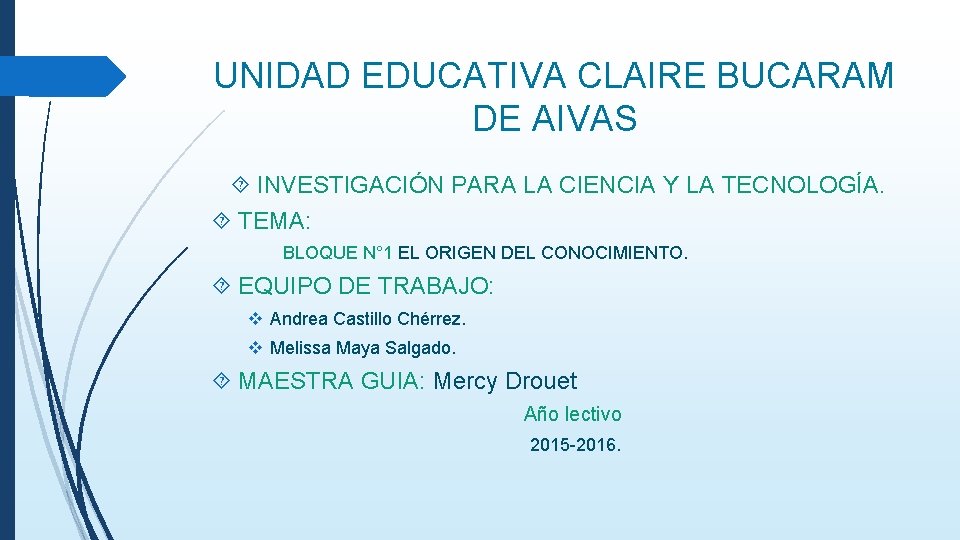 UNIDAD EDUCATIVA CLAIRE BUCARAM DE AIVAS

INVESTIGACIÓN PARA LA CIENCIA Y LA TECNOLOGÍA.

TEMA:

BLOQUE N°1 EL ORIGEN DEL CONOCIMIENTO.

EQUIPO DE TRABAJO:

Andrea Castillo Chérrez.

Melissa Maya Salgado.

MAESTRA GUIA: Mercy Drouet

Año lectivo

2015-2016.